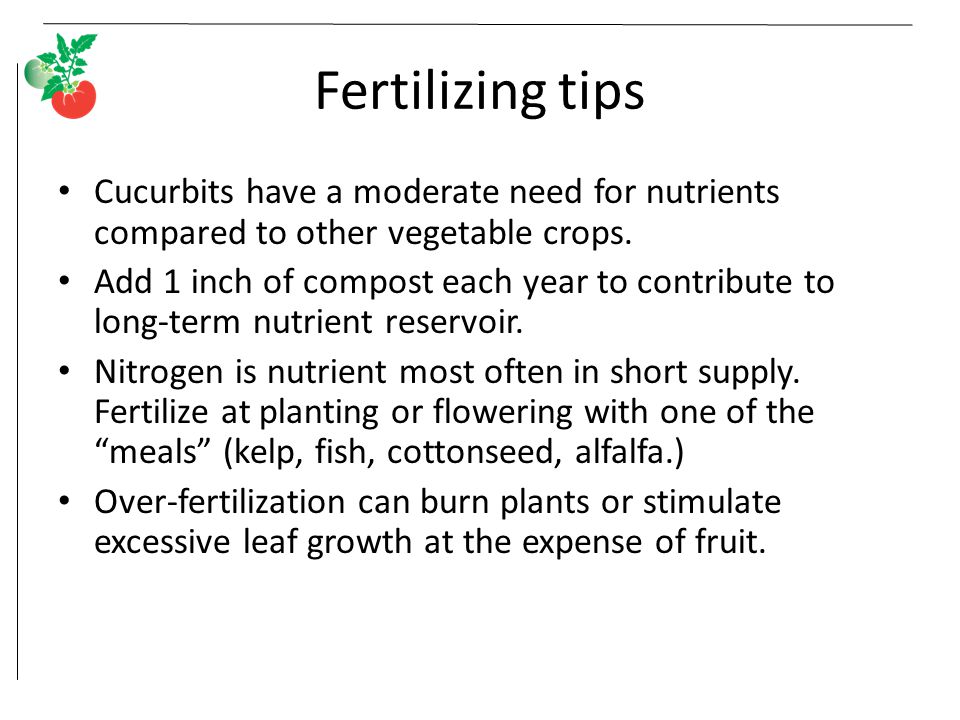 Fertilizing tips

• Cucurbits have a moderate need for nutrients compared to other vegetable crops.
• Add 1 inch of compost each year to contribute to long-term nutrient reservoir.
• Nitrogen is nutrient most often in short supply. Fertilize at planting or flowering with one of the “meals” (kelp, fish, cottonseed, alfalfa.)
• Over-fertilization can burn plants or stimulate excessive leaf growth at the expense of fruit.